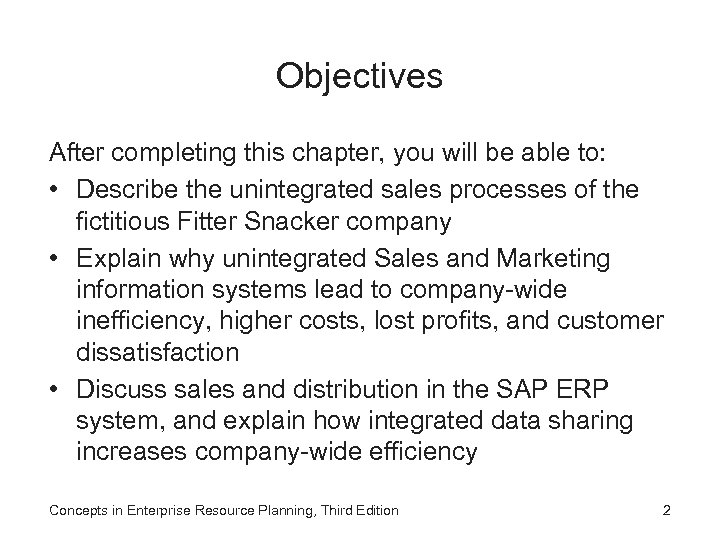 Objectives

After completing this chapter, you will be able to:

• Describe the unintegrated sales processes of the fictitious Fitter Snacker company

• Explain why unintegrated Sales and Marketing information systems lead to company-wide inefficiency, higher costs, lost profits, and customer dissatisfaction

• Discuss sales and distribution in the SAP ERP system, and explain how integrated data sharing increases company-wide efficiency

Concepts in Enterprise Resource Planning, Third Edition

2